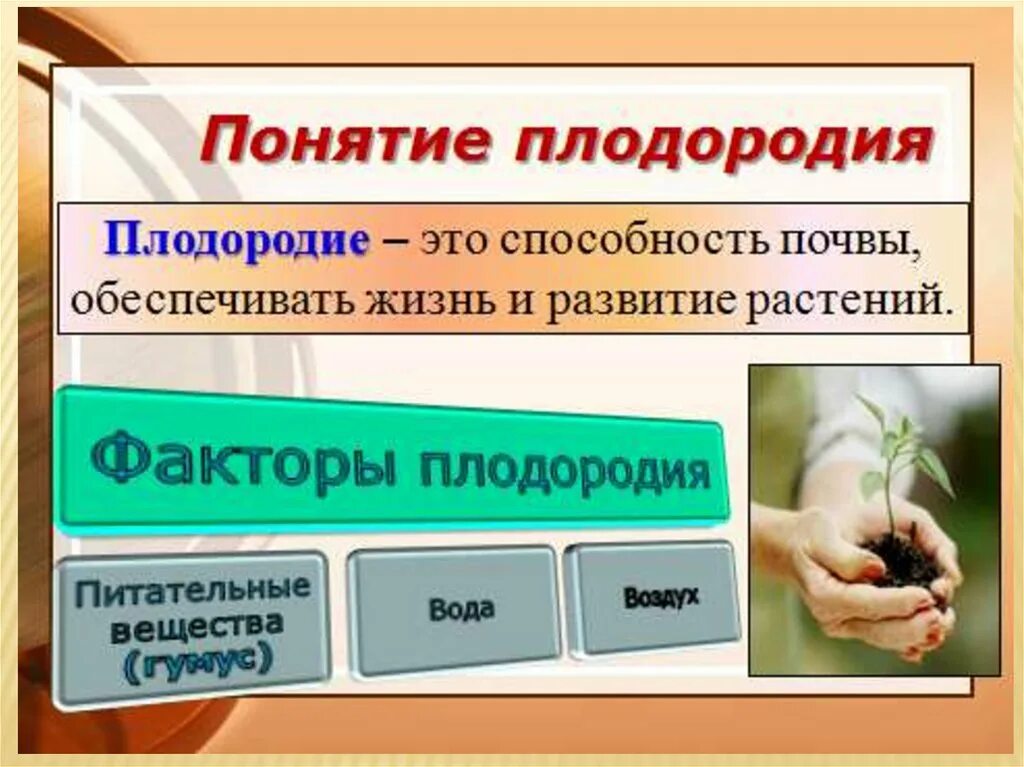 Понятие плодородия

Плодородие – это способность почвы, обеспечивать жизнь и развитие растений.

Факторы плодородия

Питательные вещества (гумус)

Вода

Воздух